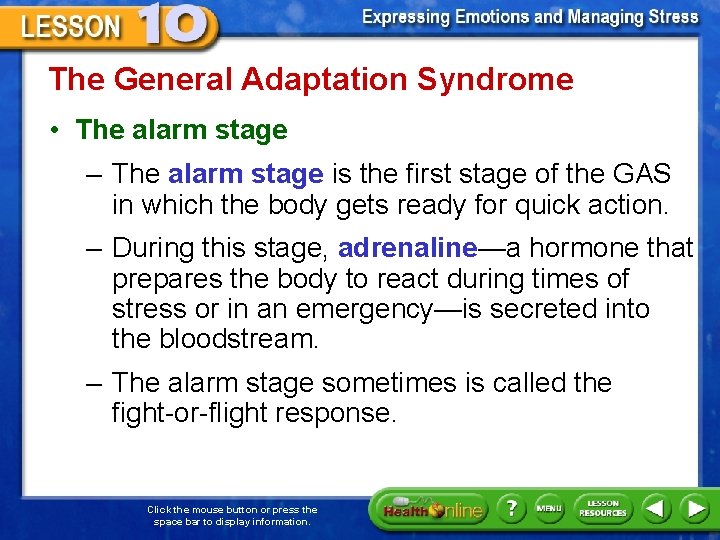 LESSON 10

Expressing Emotions and Managing Stress

The General Adaptation Syndrome

• The alarm stage

– The alarm stage is the first stage of the GAS in which the body gets ready for quick action.

– During this stage, adrenaline—a hormone that prepares the body to react during times of stress or in an emergency—is secreted into the bloodstream.

– The alarm stage sometimes is called the fight-or-flight response.

Click the mouse button or press the space bar to display information.

Health Online

?

MENU

LESSON RESOURCES